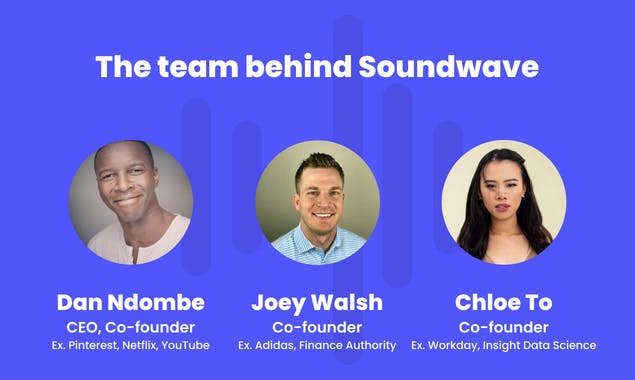 The team behind Soundwave

Dan Ndombe
CEO, Co-founder
Ex. Pinterest, Netflix, YouTube

Joey Walsh
Co-founder
Ex. Adidas, Finance Authority

Chloe To
Co-founder
Ex. Workday, Insight Data Science